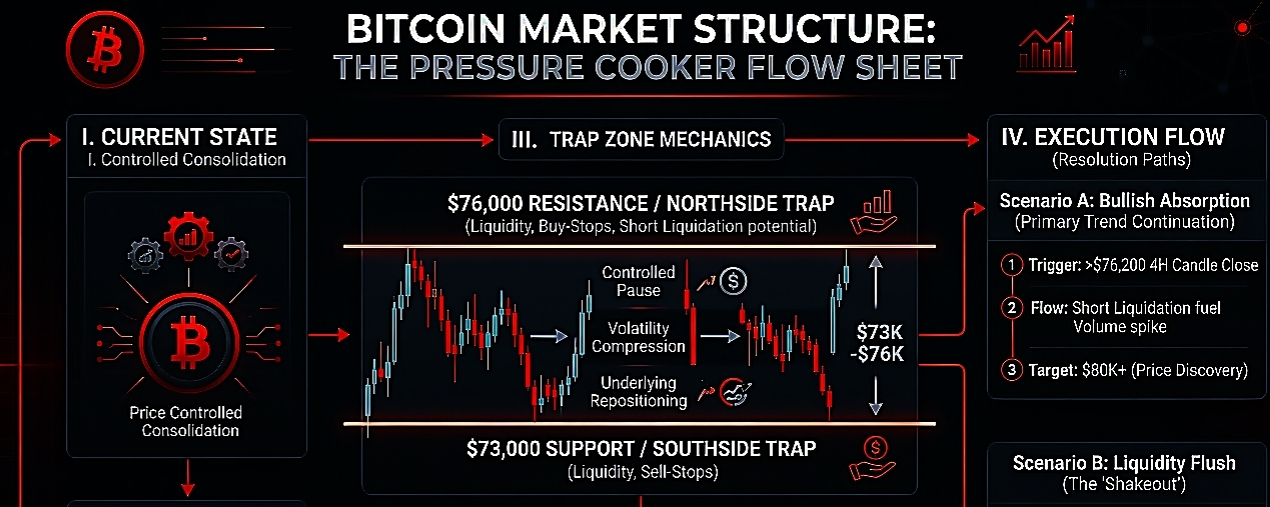 BITCOIN MARKET STRUCTURE:
THE PRESSURE COOKER FLOW SHEET

I. CURRENT STATE
I. Controlled Consolidation

Price Controlled Consolidation

III. TRAP ZONE MECHANICS

$76,000 RESISTANCE / NORTHSIDE TRAP
(Liquidity, Buy-Stops, Short Liquidation potential)

Controlled Pause

Volatility Compression

Underlying Repositioning

$73K -$76K

$73,000 SUPPORT / SOUTHSIDE TRAP
(Liquidity, Sell-Stops)

IV. EXECUTION FLOW
(Resolution Paths)

Scenario A: Bullish Absorption
(Primary Trend Continuation)

1 Trigger: >$76,200 4H Candle Close

2 Flow: Short Liquidation fuel Volume spike

3 Target: $80K+ (Price Discovery)

Scenario B: Liquidity Flush
(The 'Shakeout')